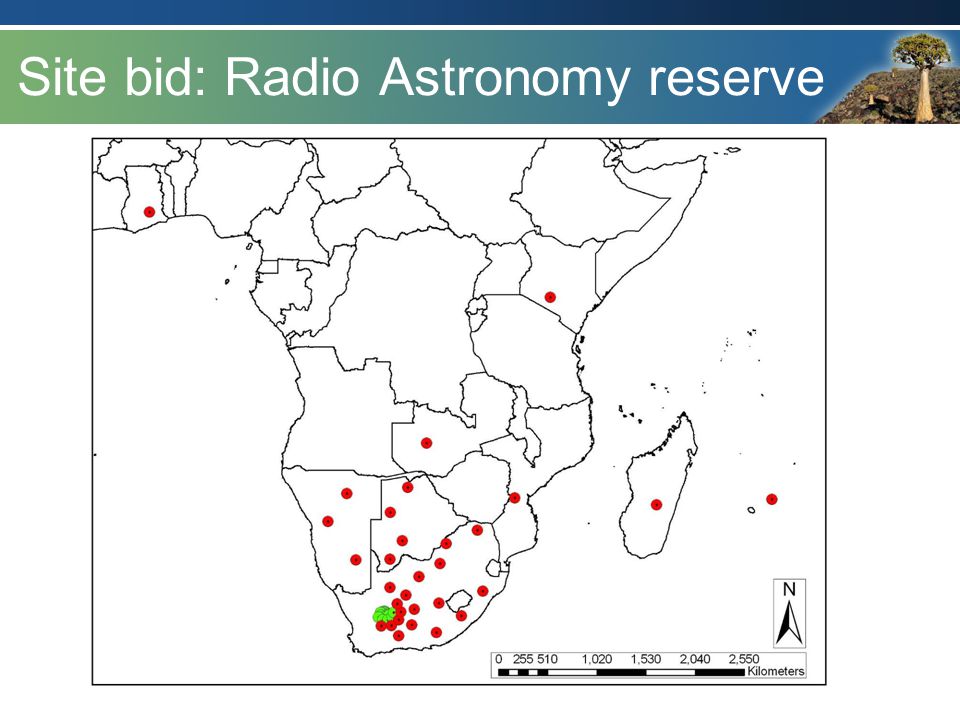 Site bid: Radio Astronomy reserve

N

0 255 510 1,020 1,530 2,040 2,550
Kilometers